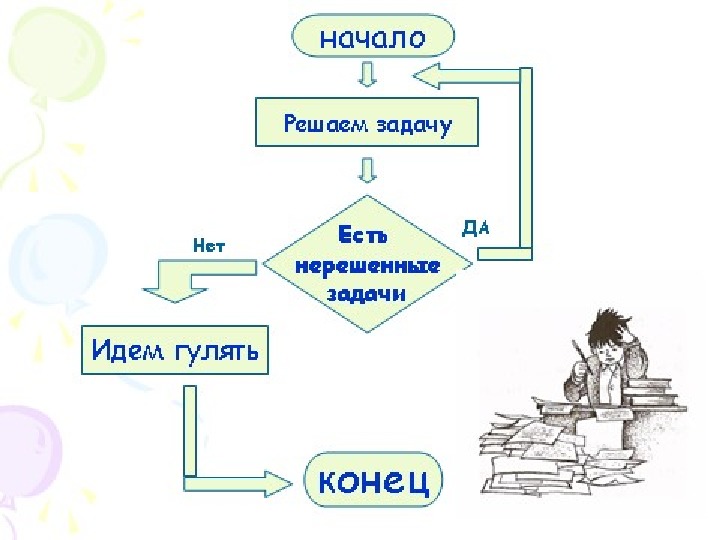 начало

Решаем задачу

Есть нерешенные задачи

ДА

Нет

Идем гулять

конец